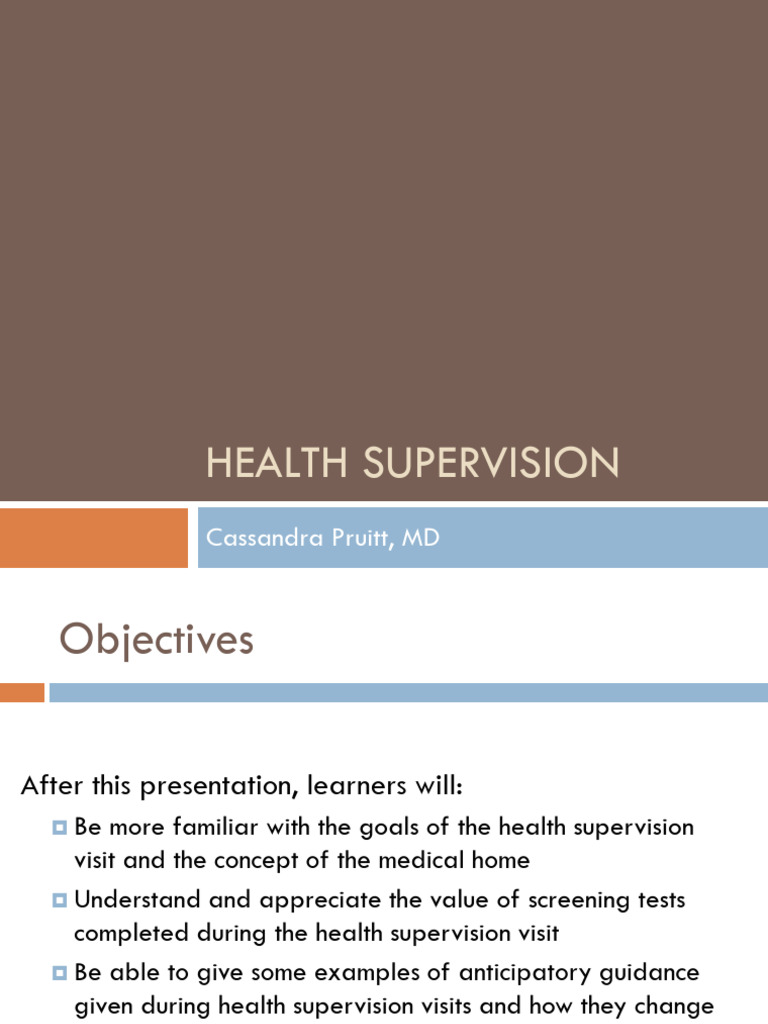 HEALTH SUPERVISION

Cassandra Pruitt, MD

Objectives

After this presentation, learners will:

Be more familiar with the goals of the health supervision visit and the concept of the medical home

Understand and appreciate the value of screening tests completed during the health supervision visit

Be able to give some examples of anticipatory guidance given during health supervision visits and how they change